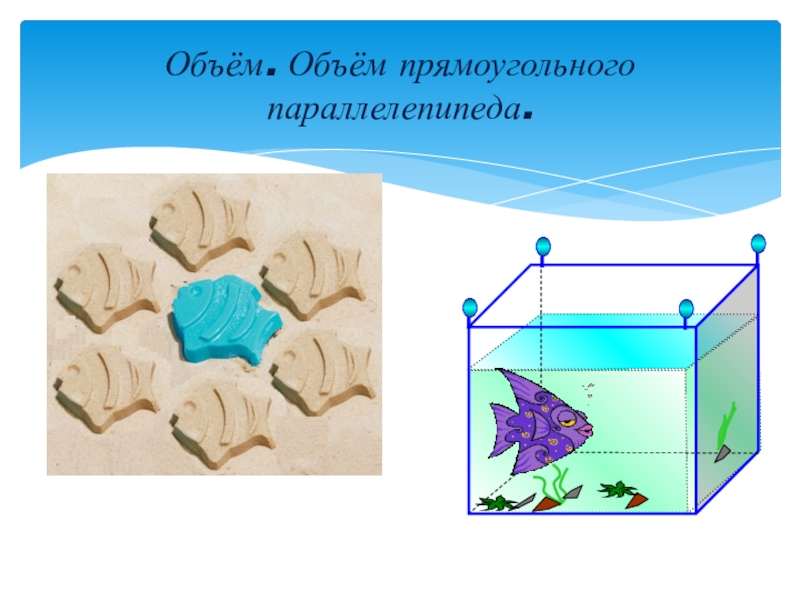 Объём. Объём прямоугольного параллелепипеда.